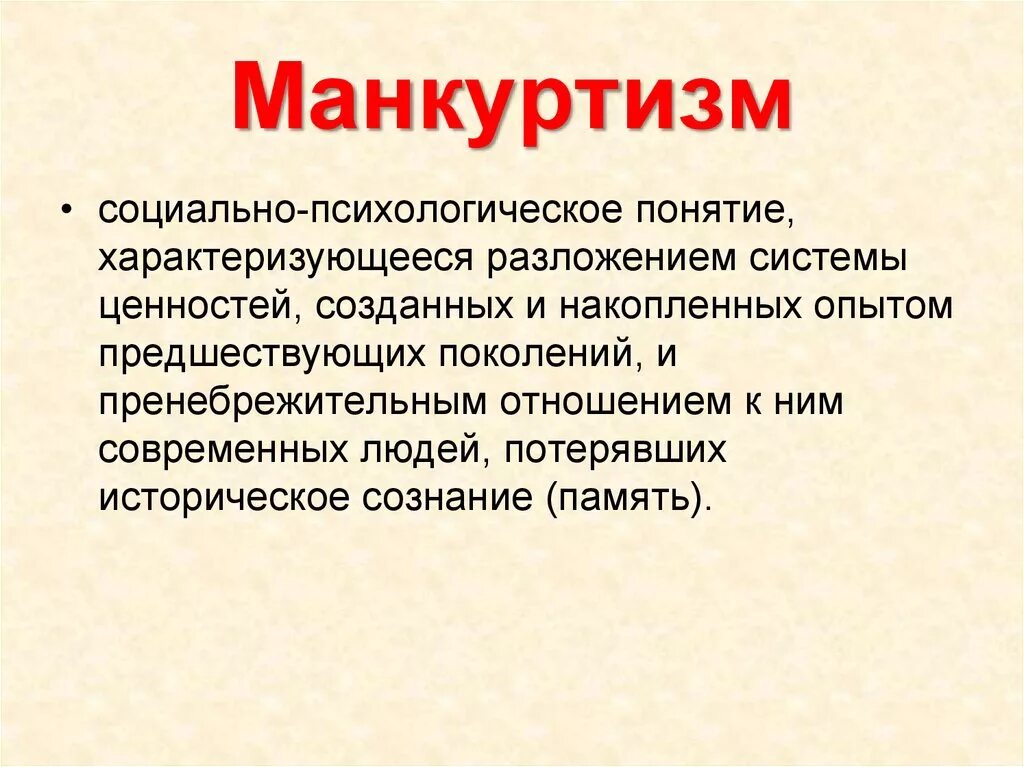 Манкуртизм

• социально-психологическое понятие, характеризующееся разложением системы ценностей, созданных и накопленных опытом предшествующих поколений, и пренебрежительным отношением к ним современных людей, потерявших историческое сознание (память).